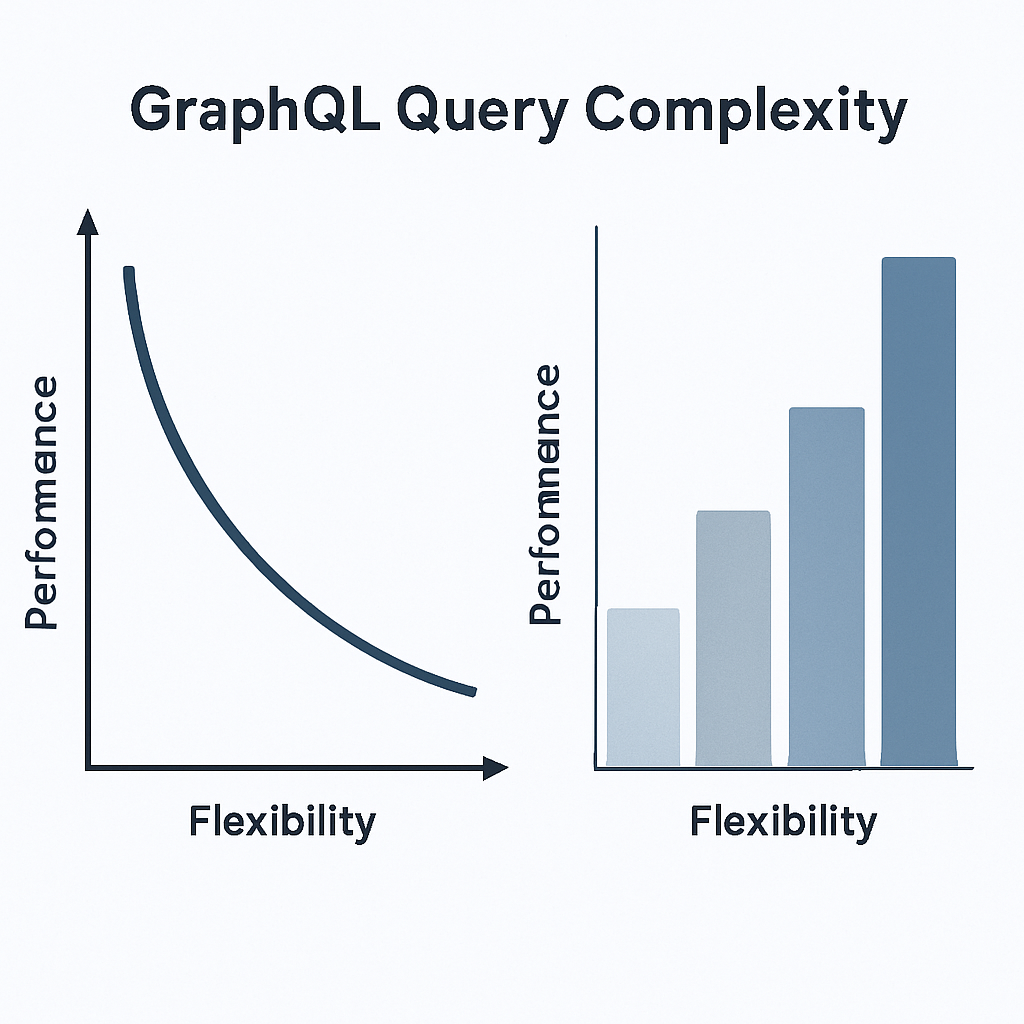 GraphQL Query Complexity

Perfomance

Flexibility

Perfomnance

Flexibility